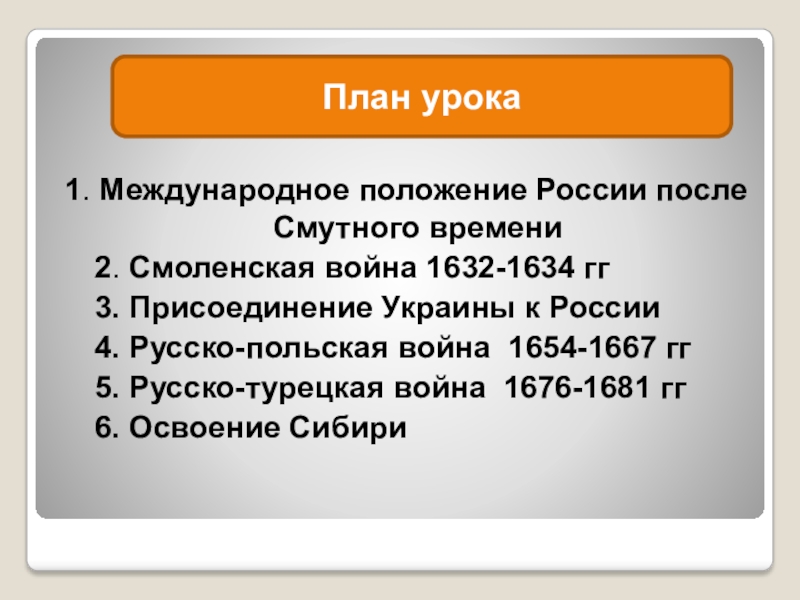 План урока

1. Международное положение России после Смутного времени
2. Смоленская война 1632-1634 гг
3. Присоединение Украины к России
4. Русско-польская война 1654-1667 гг
5. Русско-турецкая война 1676-1681 гг
6. Освоение Сибири